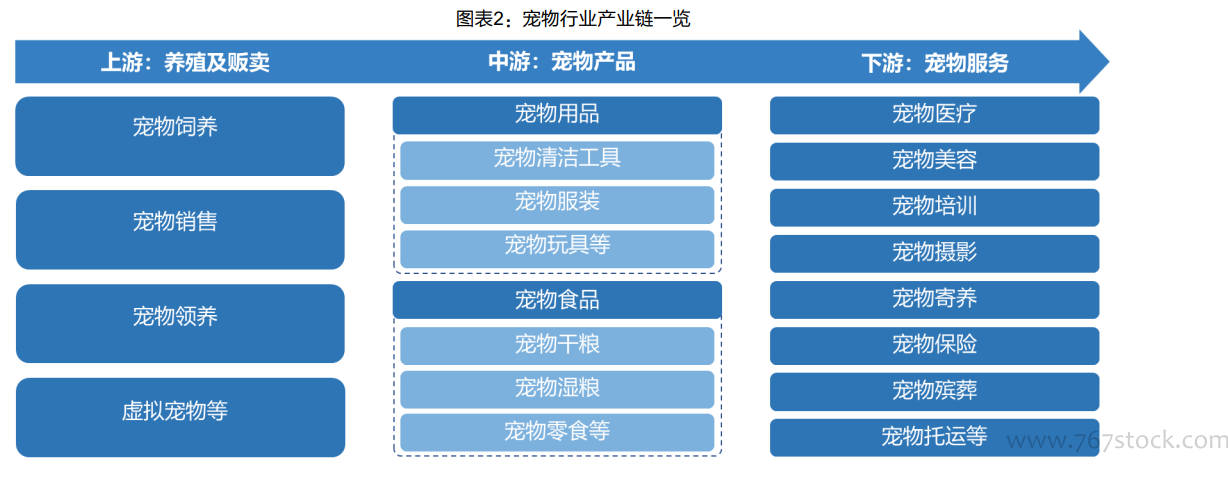 图表2：宠物行业产业链一览

上游：养殖及贩卖

宠物饲养

宠物销售

宠物领养

虚拟宠物等

中游：宠物产品

宠物用品

宠物清洁工具

宠物服装

宠物玩具等

宠物食品

宠物干粮

宠物湿粮

宠物零食等

下游：宠物服务

宠物医疗

宠物美容

宠物培训

宠物摄影

宠物寄养

宠物保险

宠物殡葬

宠物托运等

www.767stock.com